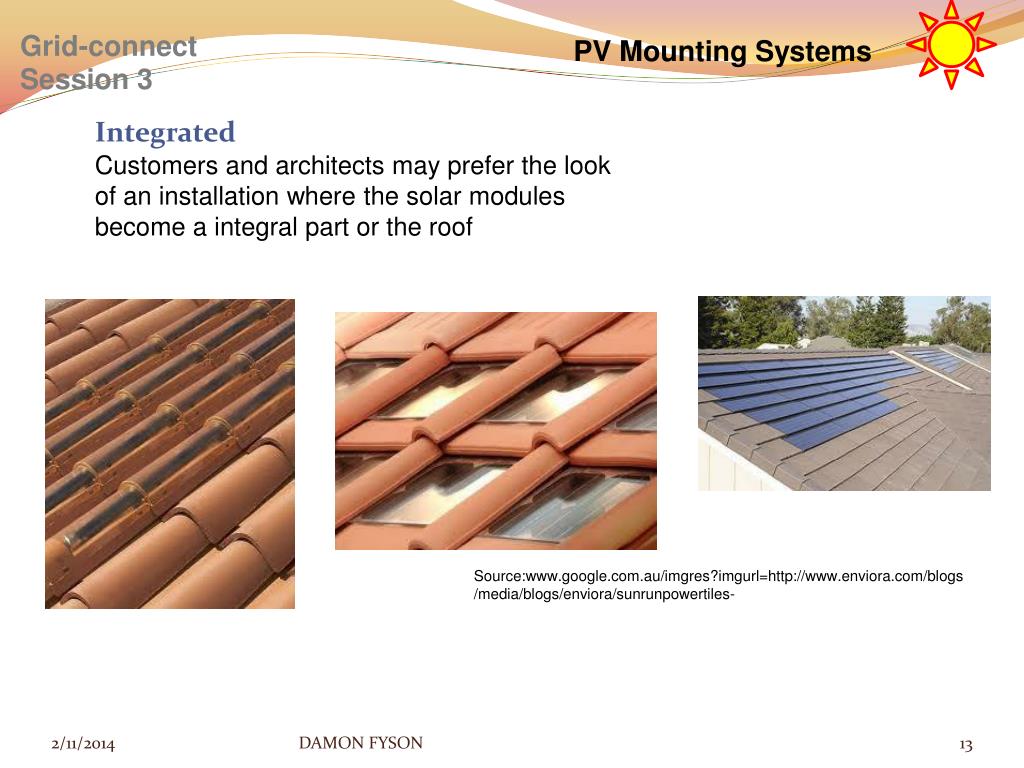 Grid-connect
Session 3

PV Mounting Systems

Integrated
Customers and architects may prefer the look of an installation where the solar modules become a integral part or the roof

Source:www.google.com.au/imgres?imgurl=http://www.enviora.com/blogs/media/blogs/enviora/sunrunpowertiles-

2/11/2014 DAMON FYSON 13